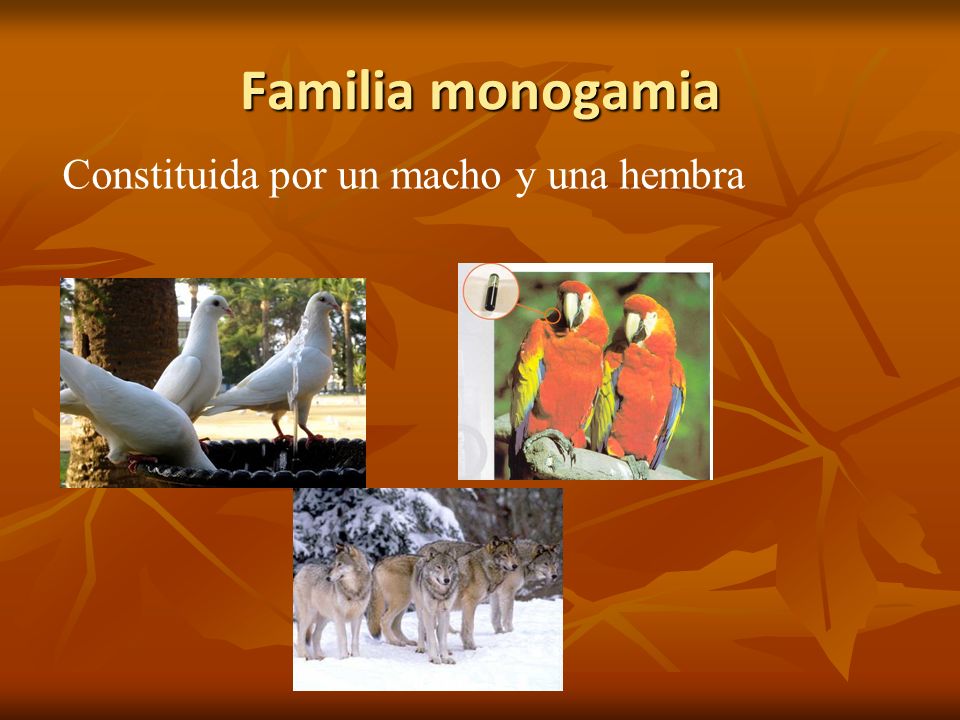 Familia monogamia

Constituida por un macho y una hembra